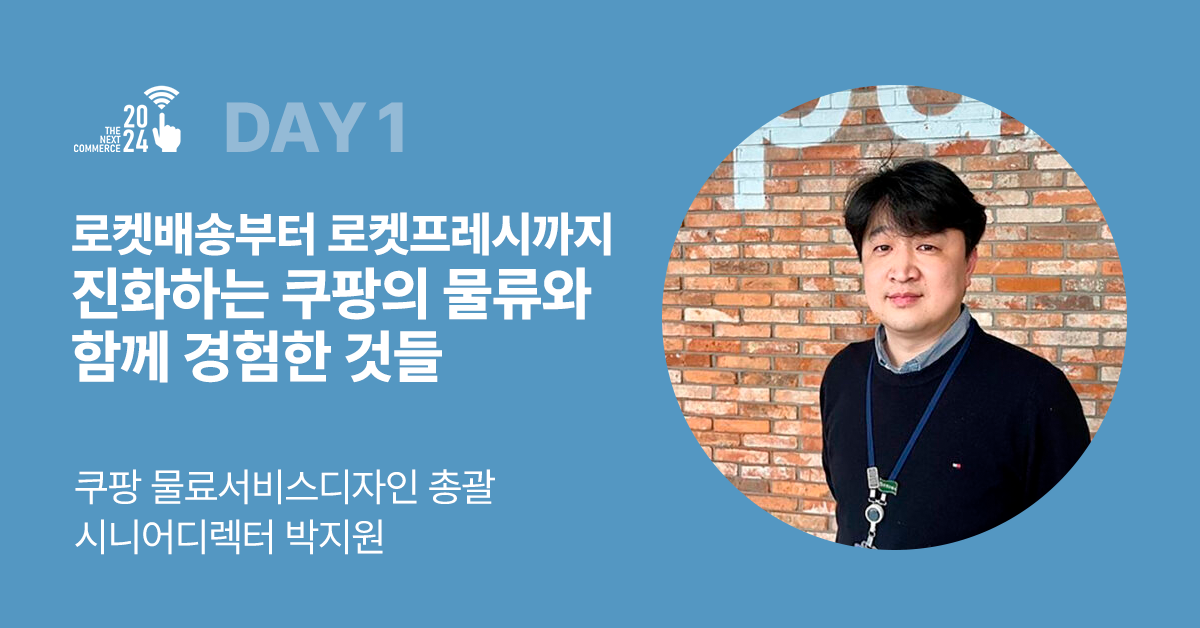 THE NEXT COMMERCE 2024

DAY 1

로켓배송부터 로켓프레시까지 진화하는 쿠팡의 물류와 함께 경험한 것들

쿠팡 물료서비스디자인 총괄 시니어디렉터 박지원